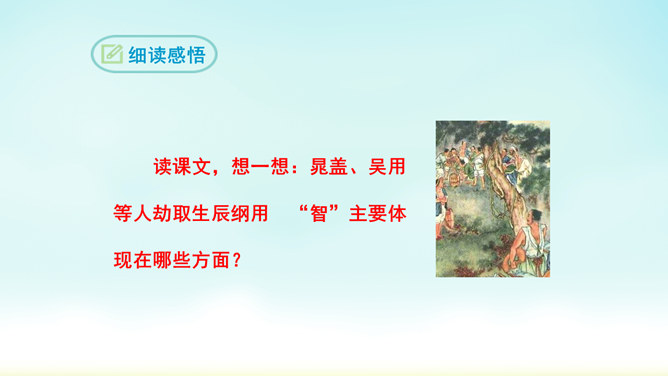 细读感悟

读课文，想一想：晁盖、吴用等人劫取生辰纲用 “智”主要体现在哪些方面？